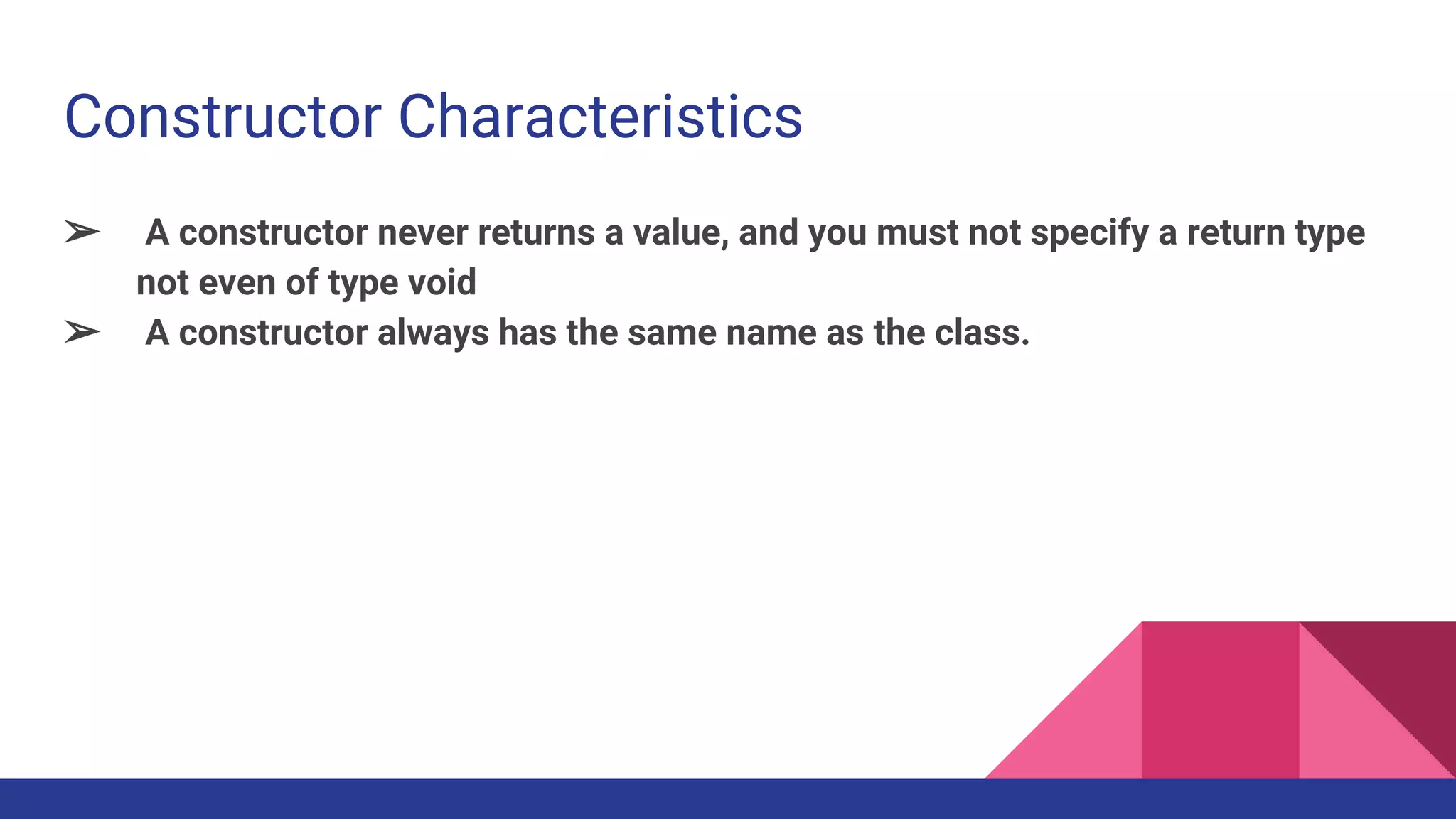 Constructor Characteristics

➢ A constructor never returns a value, and you must not specify a return type not even of type void

➢ A constructor always has the same name as the class.